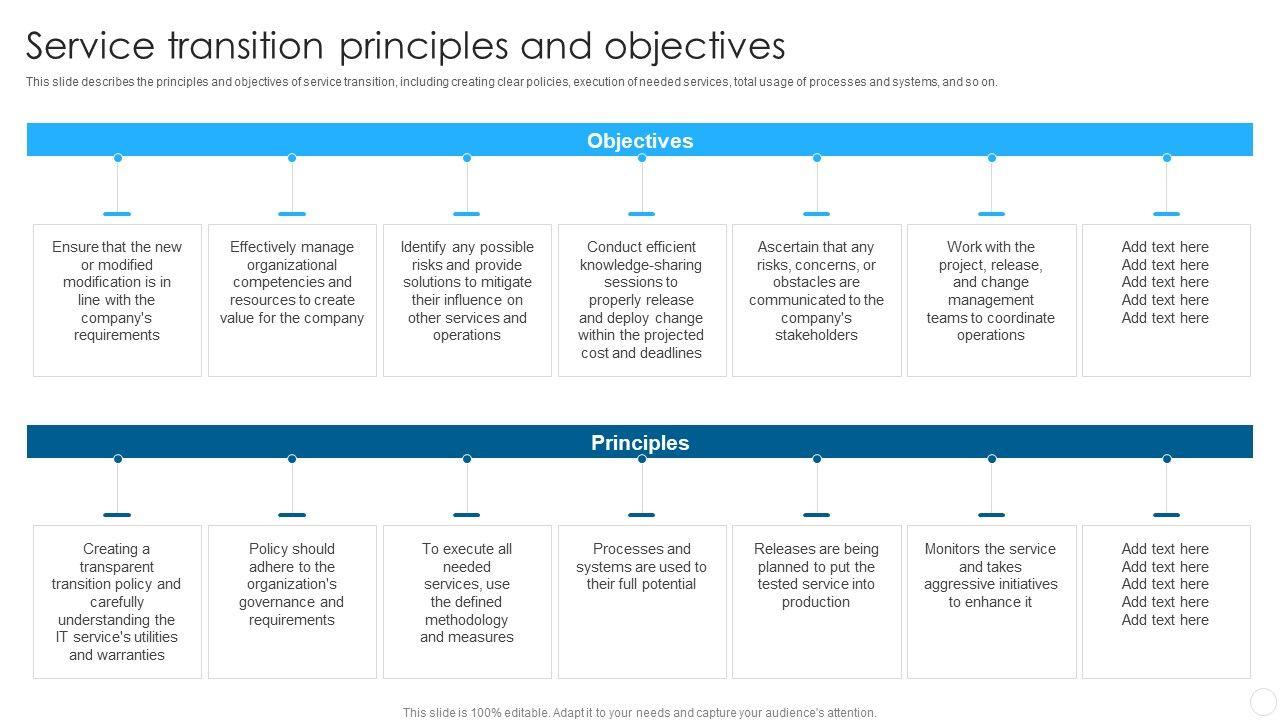 Service transition principles and objectives

This slide describes the principles and objectives of service transition, including creating clear policies, execution of needed services, total usage of processes and systems, and so on.

Objectives

Ensure that the new or modified modification is in line with the company's requirements

Effectively manage organizational competencies and resources to create value for the company

Identify any possible risks and provide solutions to mitigate their influence on other services and operations

Conduct efficient knowledge-sharing sessions to properly release and deploy change within the projected cost and deadlines

Ascertain that any risks, concerns, or obstacles are communicated to the company's stakeholders

Work with the project, release, and change management teams to coordinate operations

Add text here
Add text here
Add text here
Add text here
Add text here

Principles

Creating a transparent transition policy and carefully understanding the IT service's utilities and warranties

Policy should adhere to the organization's governance and requirements

To execute all needed services, use the defined methodology and measures

Processes and systems are used to their full potential

Releases are being planned to put the tested service into production

Monitors the service and takes aggressive initiatives to enhance it

Add text here
Add text here
Add text here
Add text here
Add text here

This slide is 100% editable. Adapt it to your needs and capture your audience's attention.